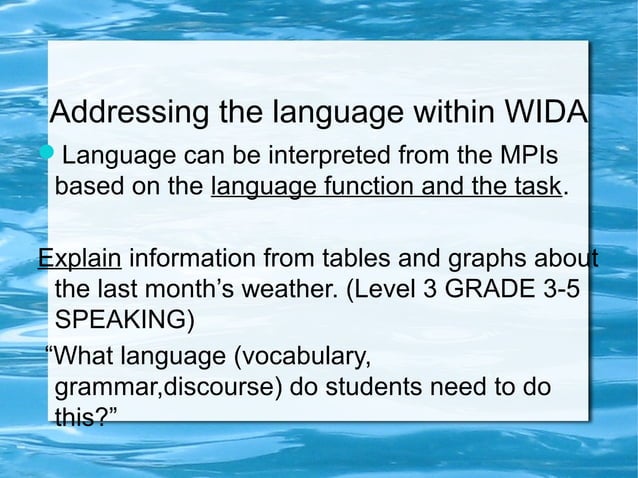 Addressing the language within WIDA

Language can be interpreted from the MPIs based on the language function and the task.

Explain information from tables and graphs about the last month’s weather. (Level 3 GRADE 3-5 SPEAKING)

“What language (vocabulary, grammar,discourse) do students need to do this?”